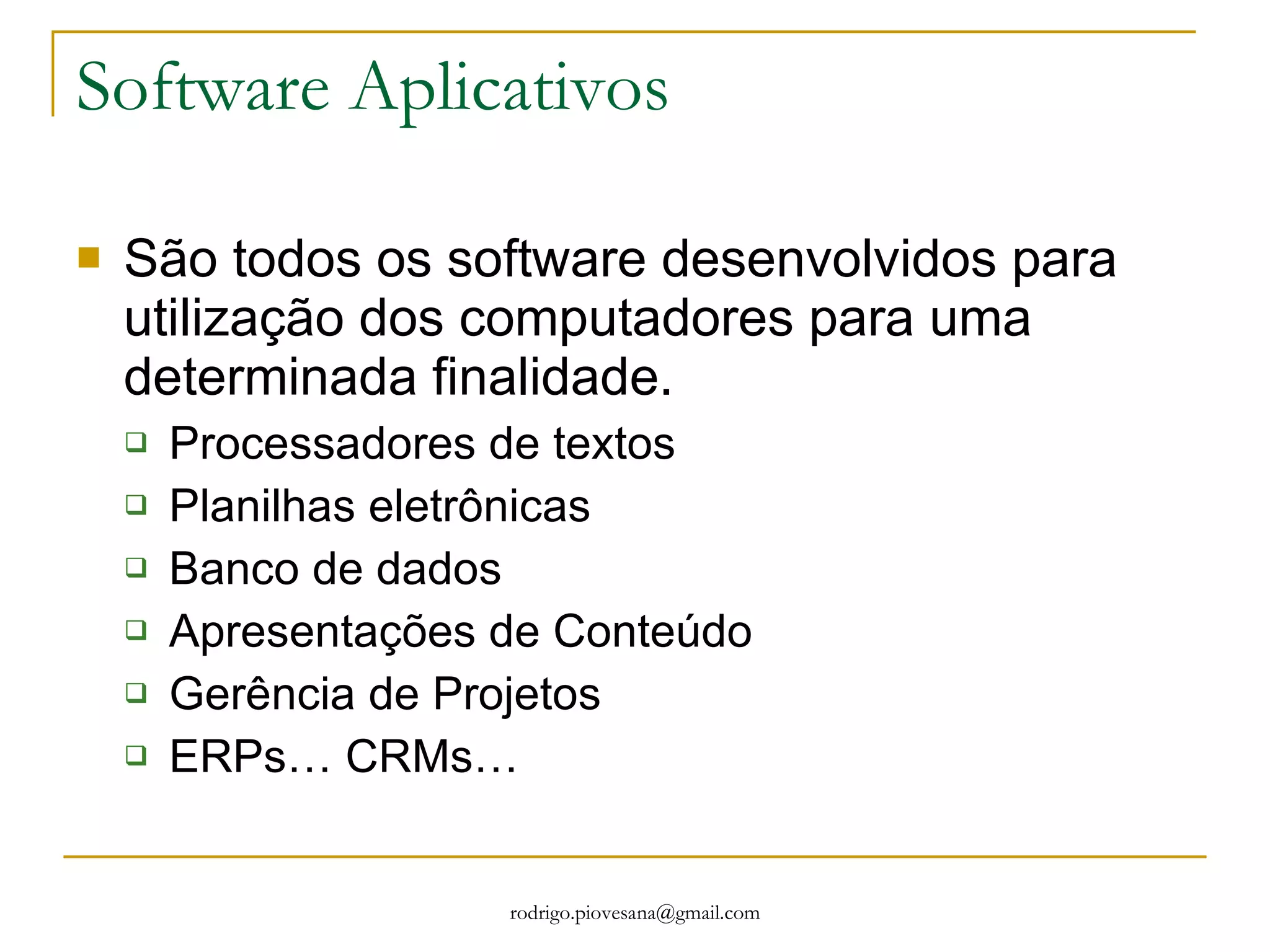 Software Aplicativos

São todos os software desenvolvidos para utilização dos computadores para uma determinada finalidade.

Processadores de textos
Planilhas eletrônicas
Banco de dados
Apresentações de Conteúdo
Gerência de Projetos
ERPs… CRMs…

rodrigo.piovesana@gmail.com